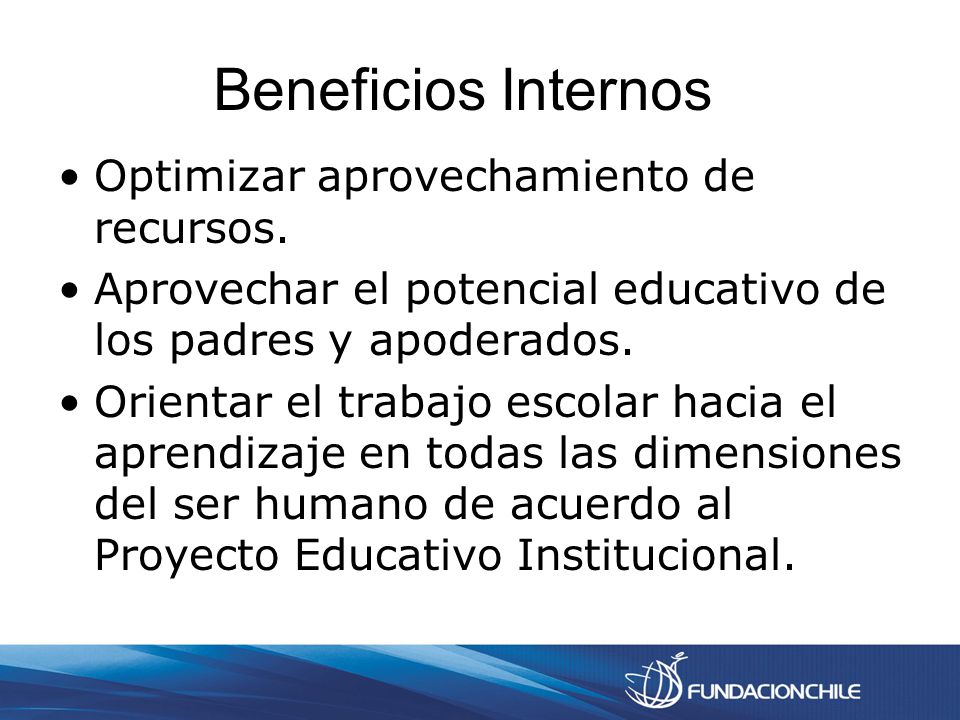 Beneficios Internos

• Optimizar aprovechamiento de recursos.

• Aprovechar el potencial educativo de los padres y apoderados.

• Orientar el trabajo escolar hacia el aprendizaje en todas las dimensiones del ser humano de acuerdo al Proyecto Educativo Institucional.

FUNDACIONCHILE